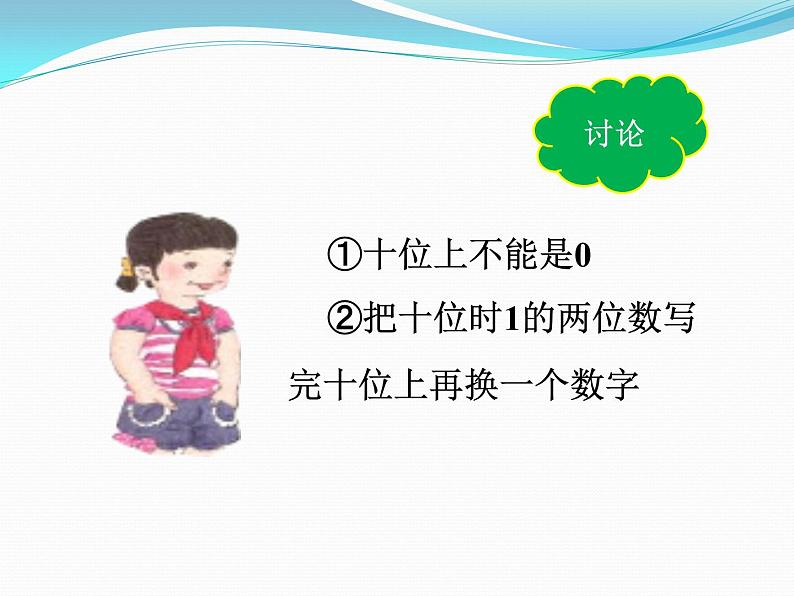 讨论

①十位上不能是0

②把十位时1的两位数写完十位上再换一个数字